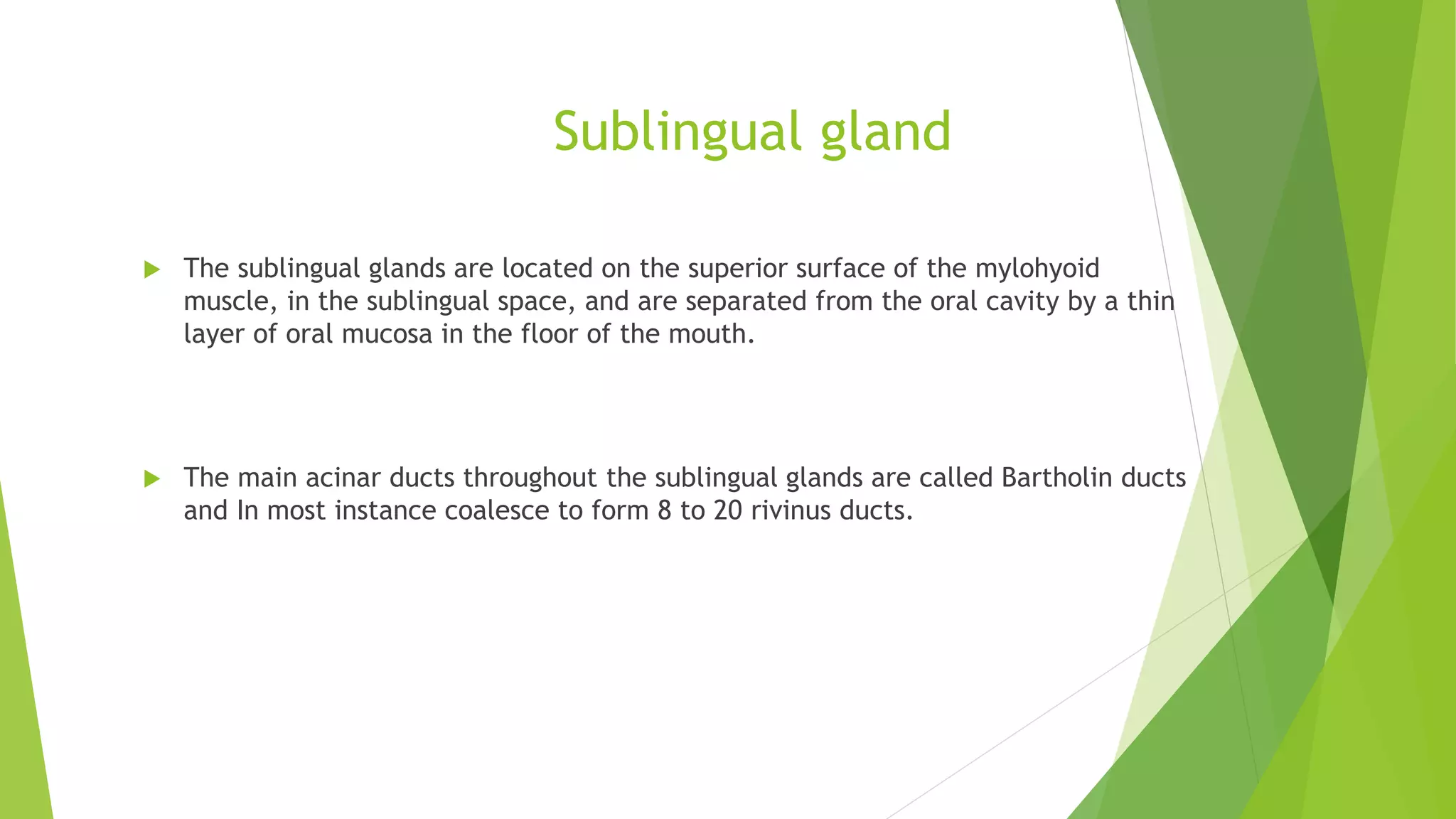 Sublingual gland

The sublingual glands are located on the superior surface of the mylohyoid muscle, in the sublingual space, and are separated from the oral cavity by a thin layer of oral mucosa in the floor of the mouth.

The main acinar ducts throughout the sublingual glands are called Bartholin ducts and In most instance coalesce to form 8 to 20 rivinus ducts.